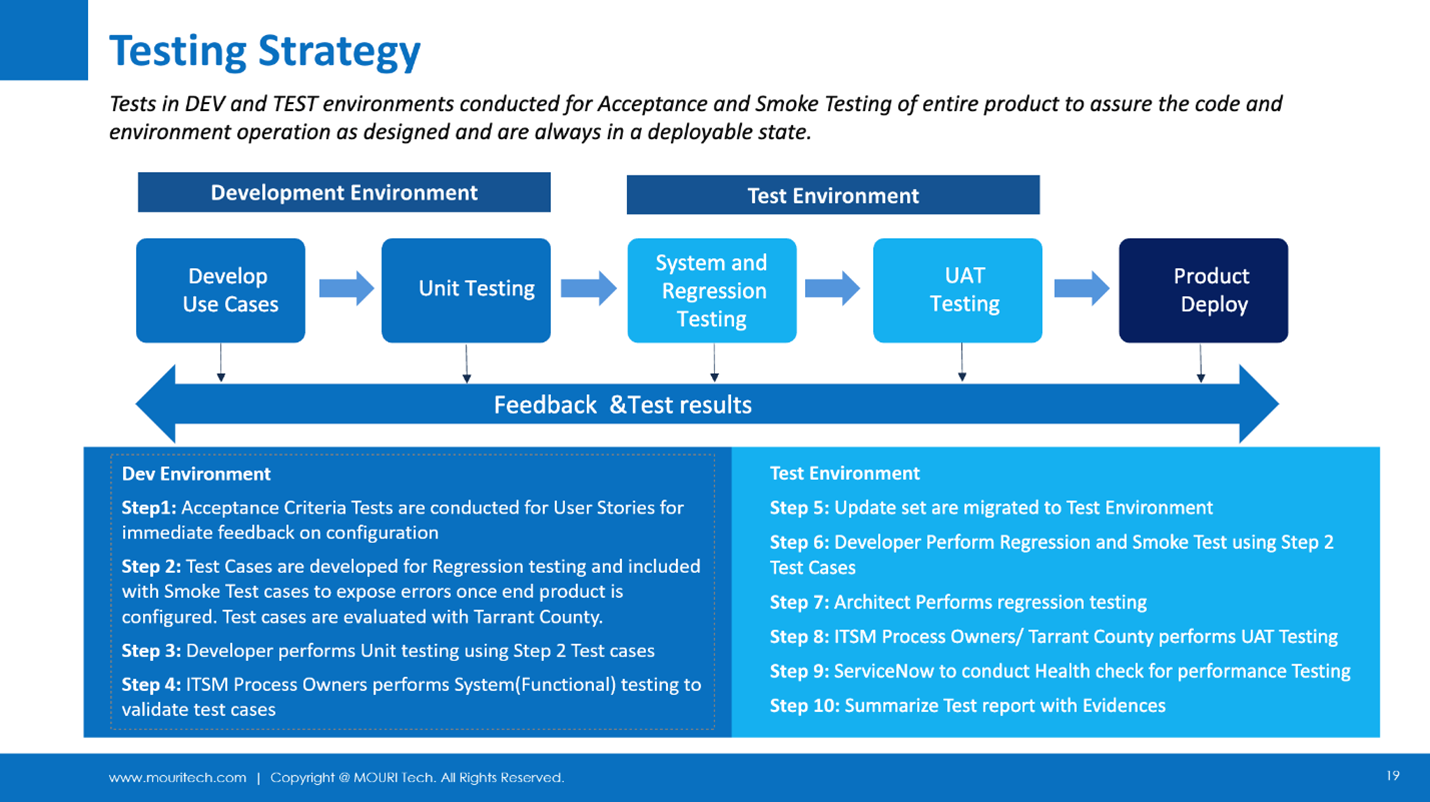 Testing Strategy

Tests in DEV and TEST environments conducted for Acceptance and Smoke Testing of entire product to assure the code and environment operation as designed and are always in a deployable state.

Development Environment

Test Environment

Develop Use Cases

Unit Testing

System and Regression Testing

UAT Testing

Product Deploy

Feedback &Test results

Dev Environment

Step1: Acceptance Criteria Tests are conducted for User Stories for immediate feedback on configuration

Step 2: Test Cases are developed for Regression testing and included with Smoke Test cases to expose errors once end product is configured. Test cases are evaluated with Tarrant County.

Step 3: Developer performs Unit testing using Step 2 Test cases

Step 4: ITSM Process Owners performs System(Functional) testing to validate test cases

Test Environment

Step 5: Update set are migrated to Test Environment

Step 6: Developer Perform Regression and Smoke Test using Step 2 Test Cases

Step 7: Architect Performs regression testing

Step 8: ITSM Process Owners/ Tarrant County performs UAT Testing

Step 9: ServiceNow to conduct Health check for performance Testing

Step 10: Summarize Test report with Evidences

www.mouritech.com | Copyright @ MOURI Tech. All Rights Reserved.

19